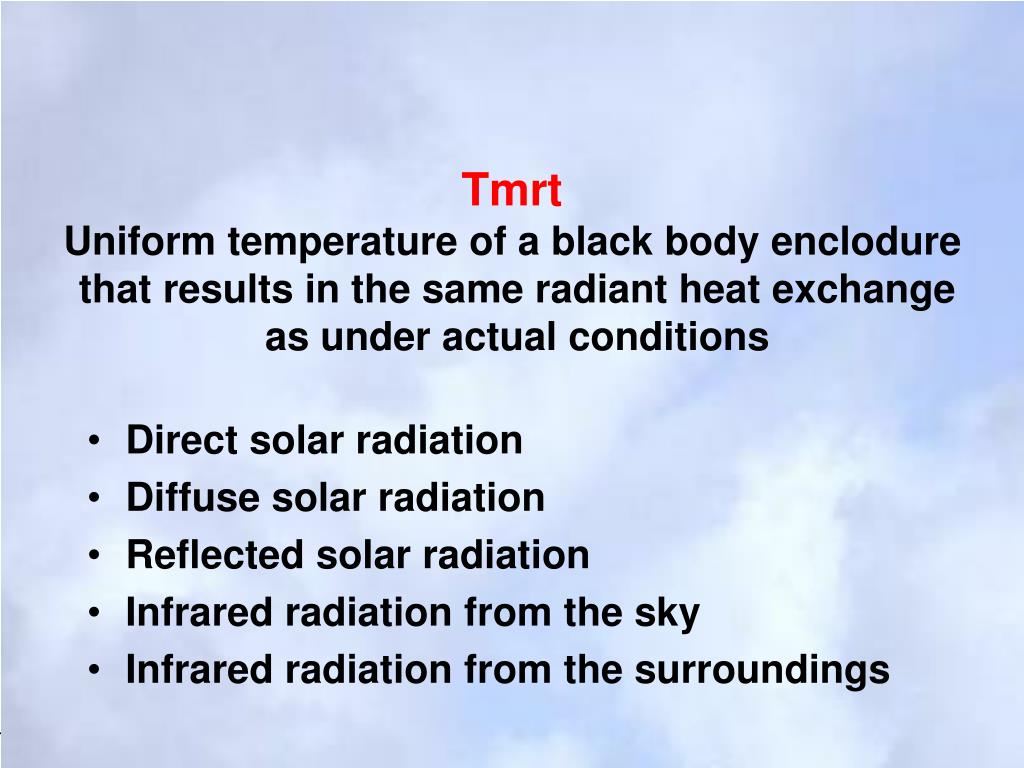 Tmrt
Uniform temperature of a black body enclodure that results in the same radiant heat exchange as under actual conditions

• Direct solar radiation
• Diffuse solar radiation
• Reflected solar radiation
• Infrared radiation from the sky
• Infrared radiation from the surroundings